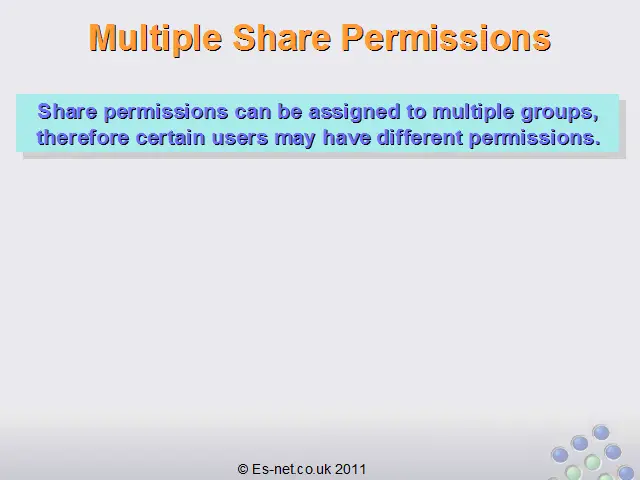 Multiple Share Permissions

Share permissions can be assigned to multiple groups, therefore certain users may have different permissions.

© Es-net.co.uk 2011